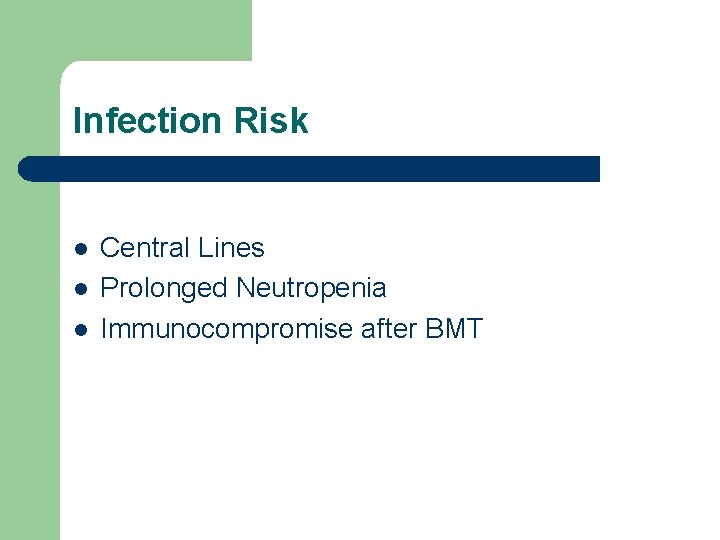 Infection Risk

- Central Lines
- Prolonged Neutropenia
- Immunocompromise after BMT